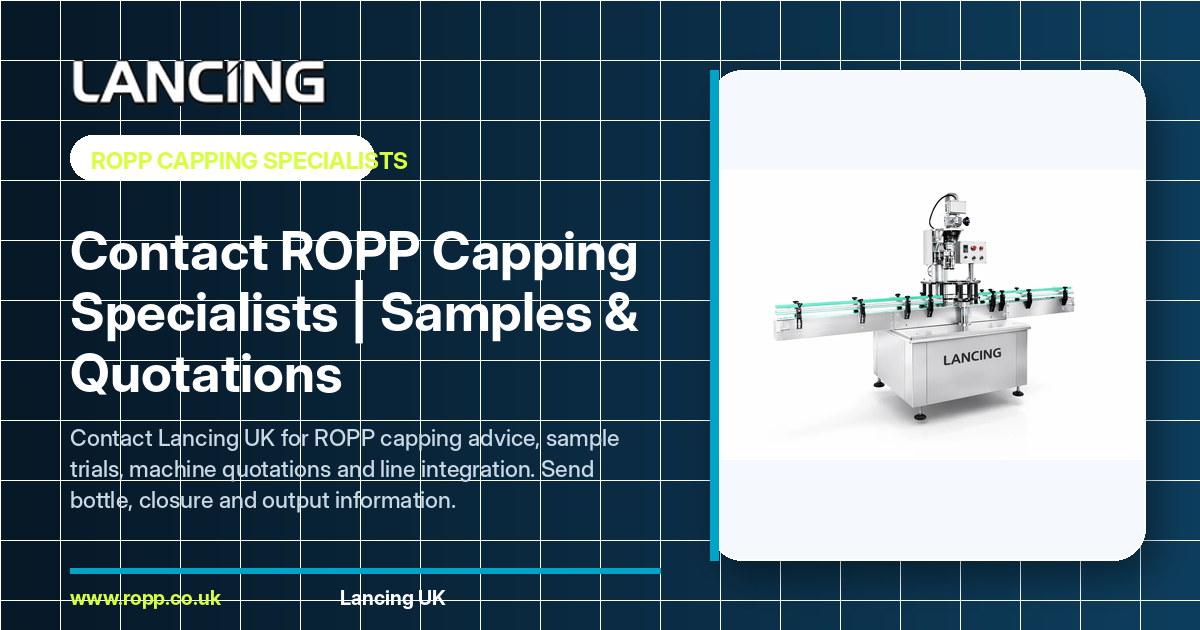 LANCING

ROPP CAPPING SPECIALISTS

Contact ROPP Capping Specialists | Samples & Quotations

Contact Lancing UK for ROPP capping advice, sample trials, machine quotations and line integration. Send bottle, closure and output information.

LANCING

www.ropp.co.uk

Lancing UK